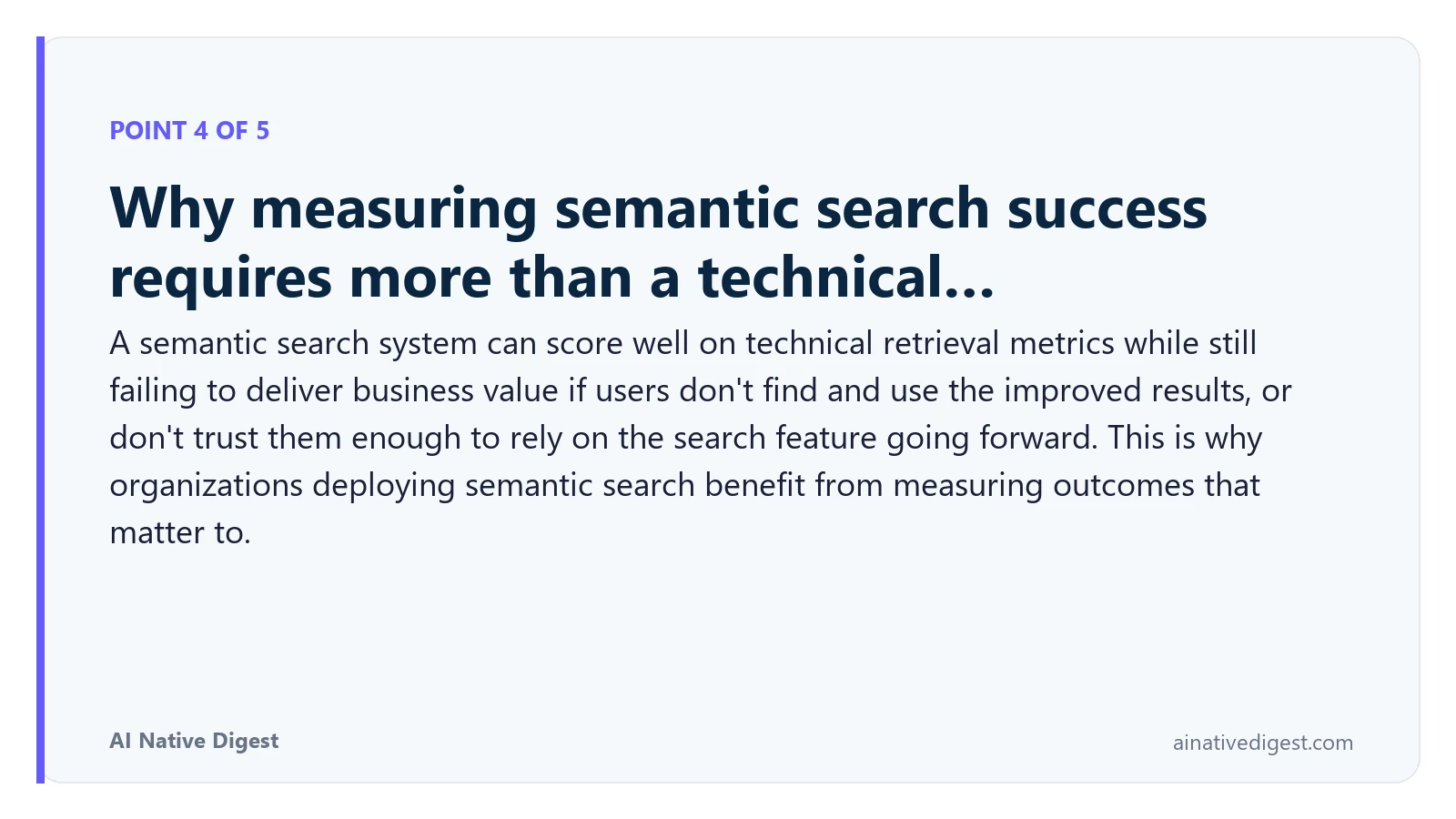 POINT 4 OF 5

Why measuring semantic search success requires more than a technical...

A semantic search system can score well on technical retrieval metrics while still failing to deliver business value if users don't find and use the improved results, or don't trust them enough to rely on the search feature going forward. This is why organizations deploying semantic search benefit from measuring outcomes that matter to.

AI Native Digest

ainativedigest.com